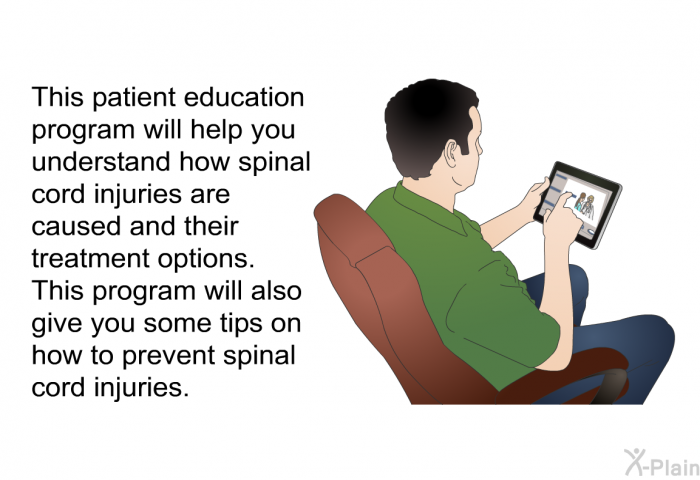 This patient education program will help you understand how spinal cord injuries are caused and their treatment options. This program will also give you some tips on how to prevent spinal cord injuries.

X-Plain